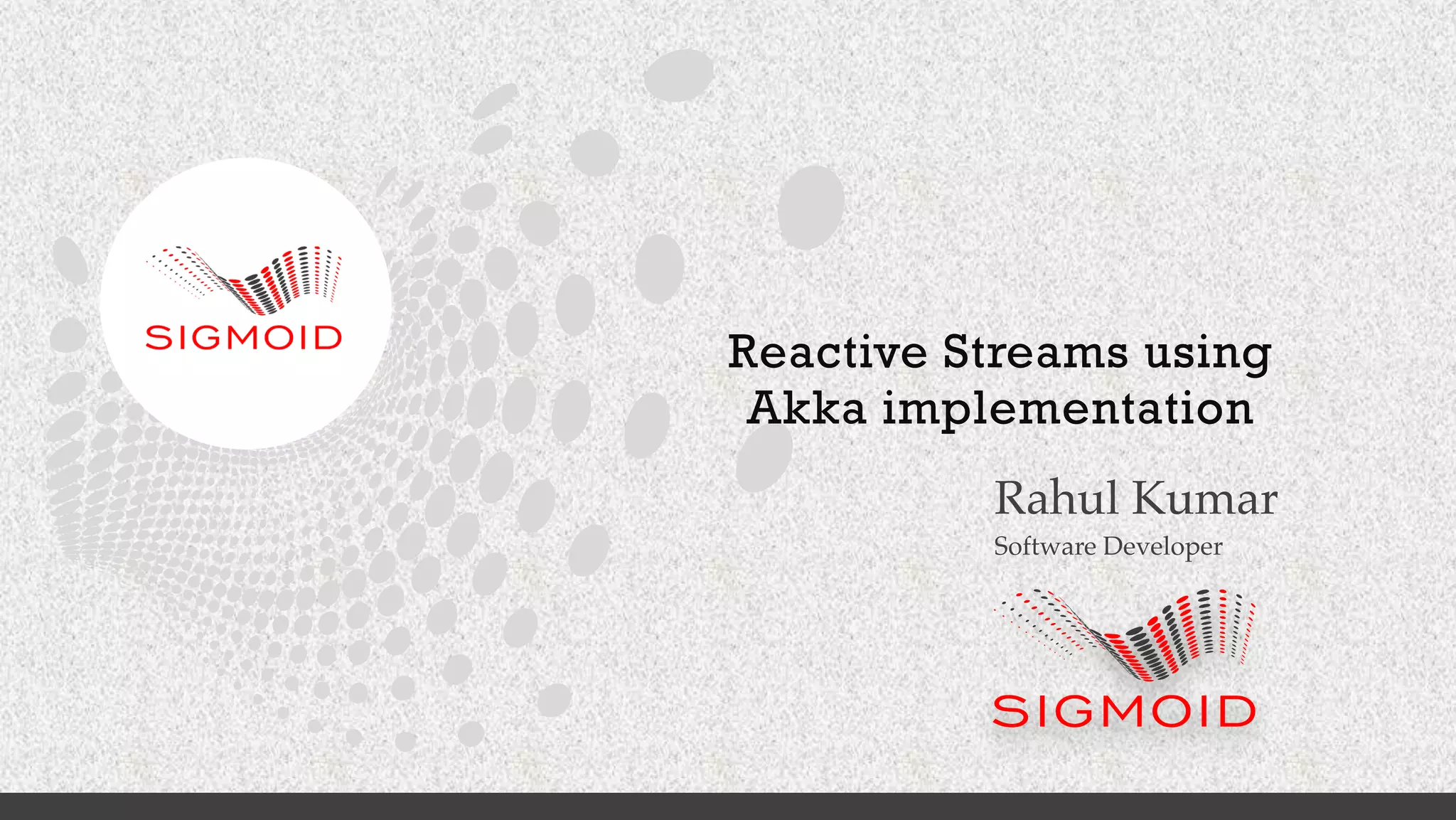 SIGMOID

Reactive Streams using Akka implementation

Rahul Kumar

Software Developer

SIGMOID